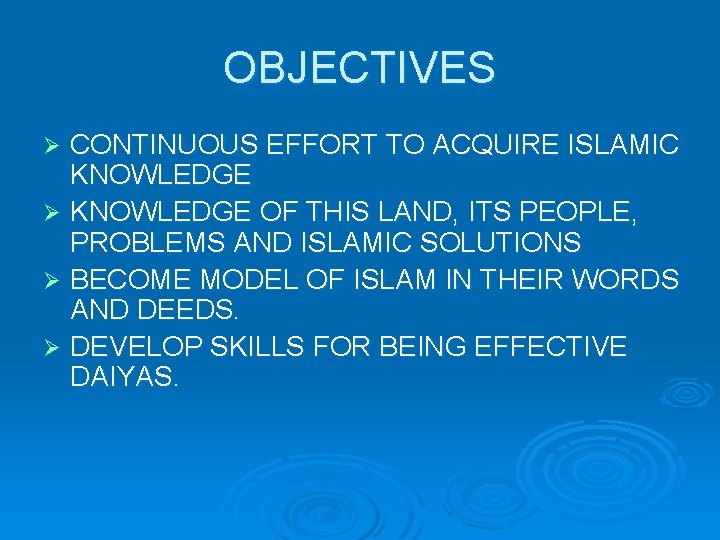 OBJECTIVES

➢ CONTINUOUS EFFORT TO ACQUIRE ISLAMIC KNOWLEDGE
➢ KNOWLEDGE OF THIS LAND, ITS PEOPLE, PROBLEMS AND ISLAMIC SOLUTIONS
➢ BECOME MODEL OF ISLAM IN THEIR WORDS AND DEEDS.
➢ DEVELOP SKILLS FOR BEING EFFECTIVE DAIYAS.